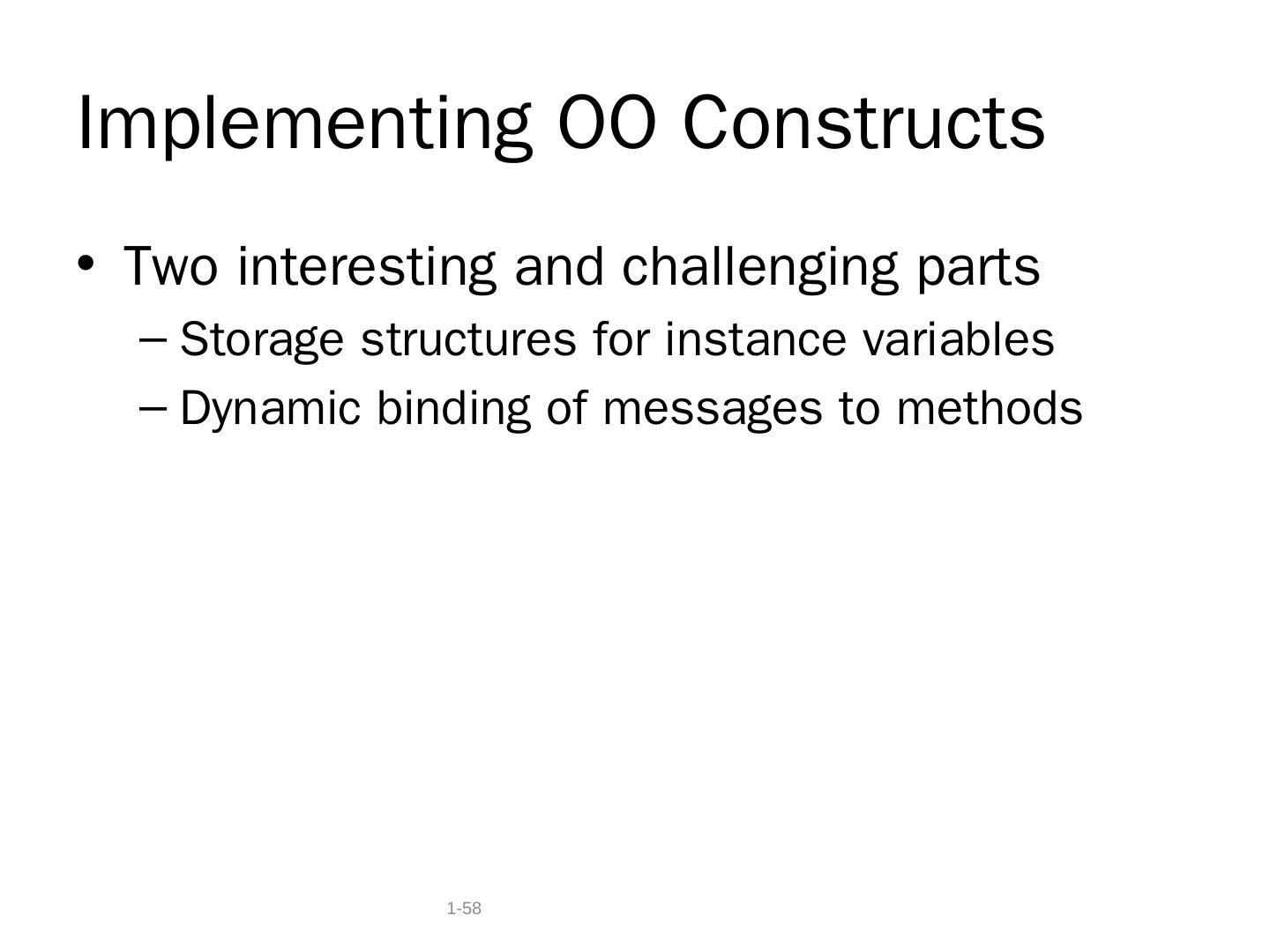 Implementing OO Constructs

• Two interesting and challenging parts
– Storage structures for instance variables
– Dynamic binding of messages to methods

1-58